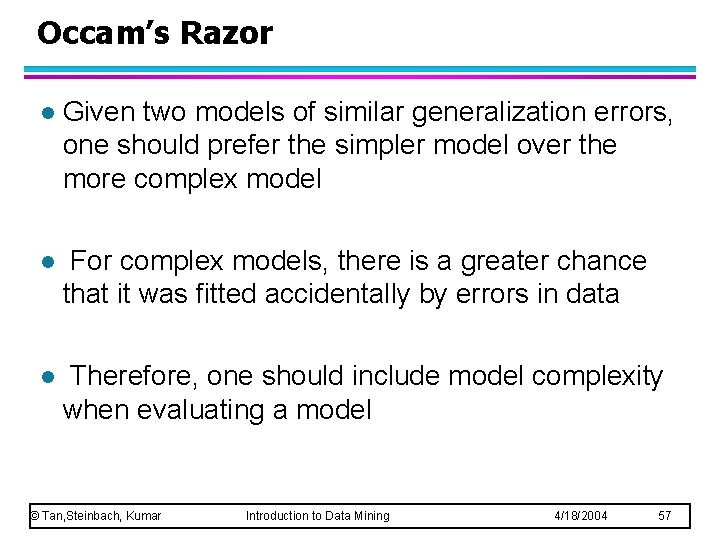 Occam's Razor

● Given two models of similar generalization errors, one should prefer the simpler model over the more complex model

● For complex models, there is a greater chance that it was fitted accidentally by errors in data

● Therefore, one should include model complexity when evaluating a model

© Tan,Steinbach, Kumar Introduction to Data Mining 4/18/2004 57